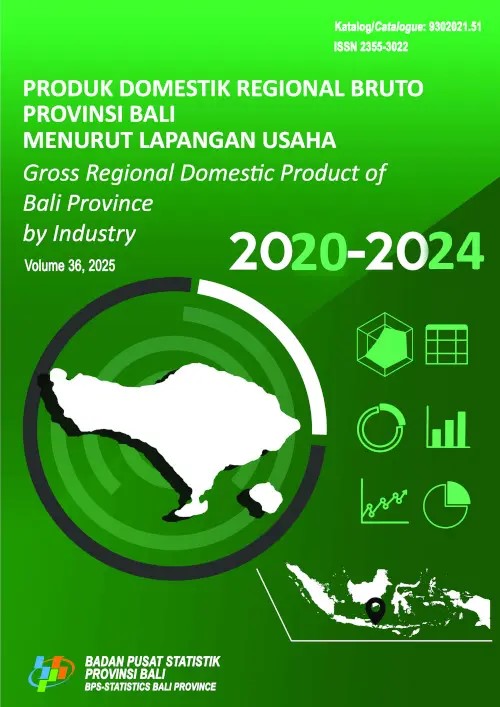 Katalog/Catalogue: 9302021.51
ISSN 2355-3022

PRODUK DOMESTIK REGIONAL BRUTO PROVINSI BALI MENURUT LAPANGAN USAHA

Gross Regional Domestic Product of Bali Province by Industry

2020-2024

Volume 36, 2025

BADAN PUSAT STATISTIK PROVINSI BALI
BPS-STATISTICS BALI PROVINCE